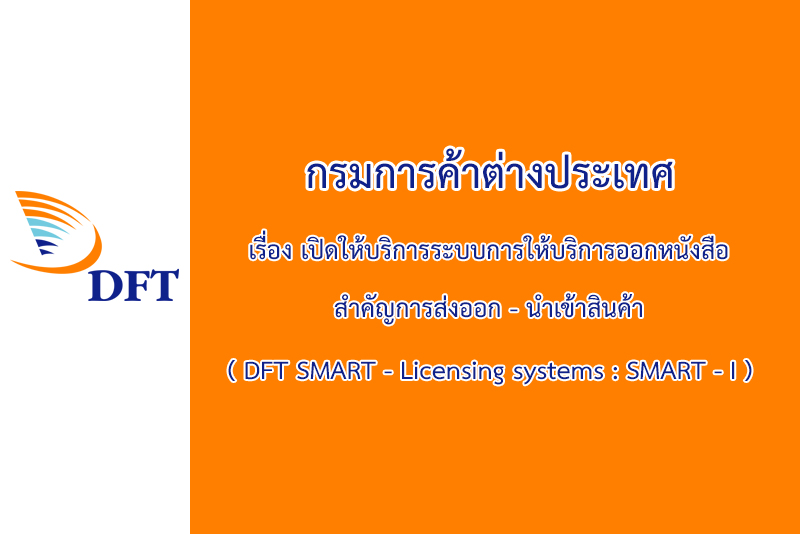 DFT

กรมการค้าต่างประเทศ

เรื่อง เปิดให้บริการระบบการให้บริการออกหนังสือ

สำคัญการส่งออก - นำเข้าสินค้า

( DFT SMART - Licensing systems : SMART - I )